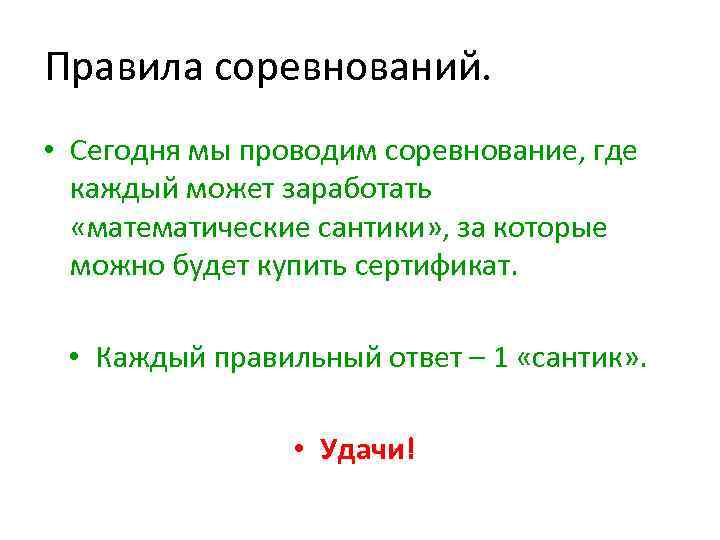 Правила соревнований.

• Сегодня мы проводим соревнование, где каждый может заработать «математические сантики», за которые можно будет купить сертификат.

• Каждый правильный ответ – 1 «сантик».

• Удачи!